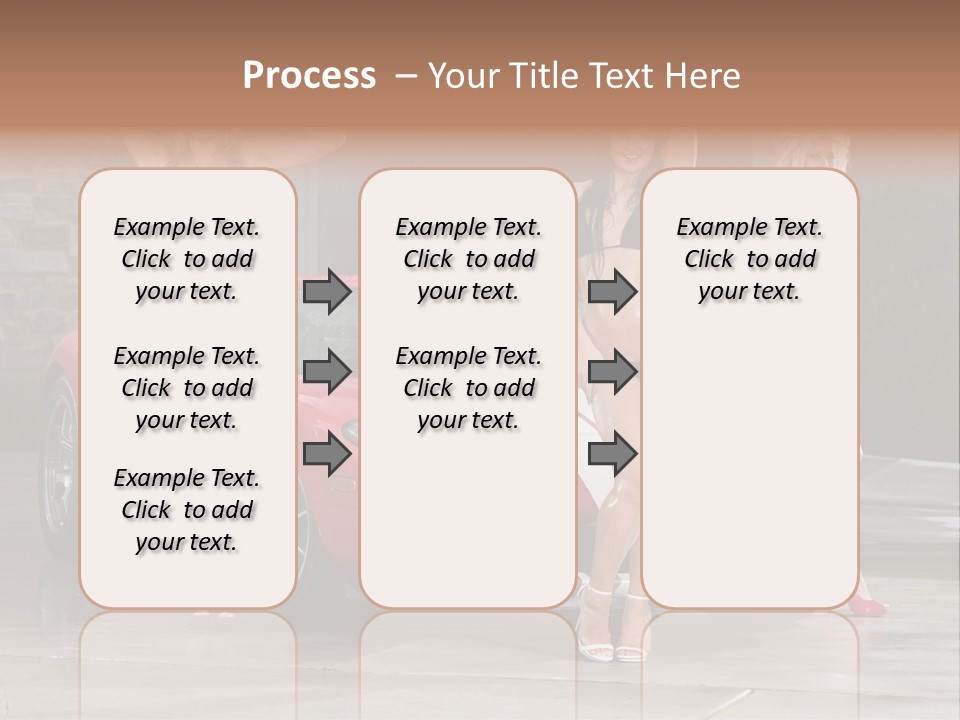 Process – Your Title Text Here

Example Text. Click to add your text.

Example Text. Click to add your text.

Example Text. Click to add your text.

Example Text. Click to add your text.

Example Text. Click to add your text.

Example Text. Click to add your text.